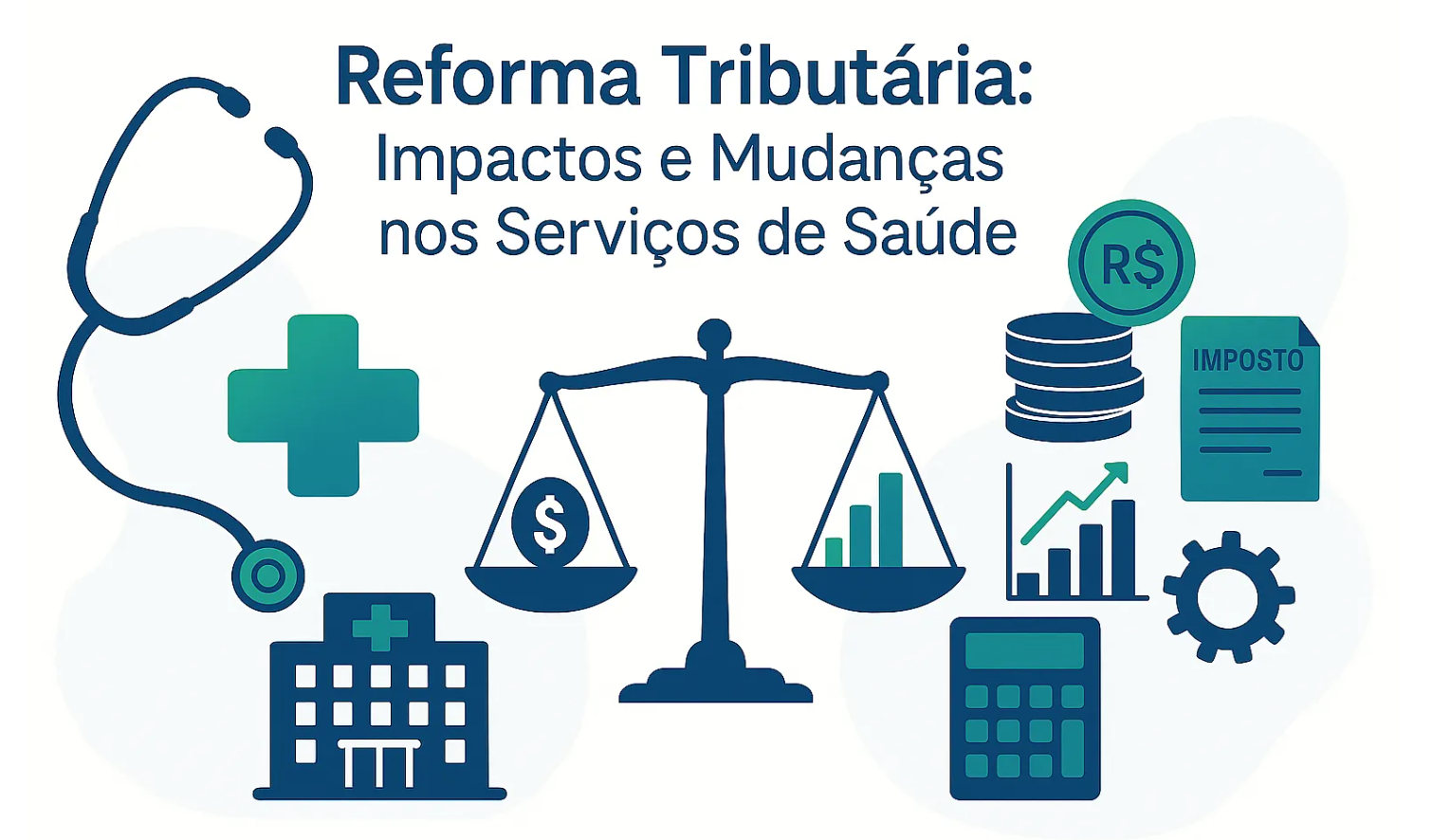 Reforma Tributária:
Impactos e Mudanças nos Serviços de Saúde

R$

IMPOSTO

$